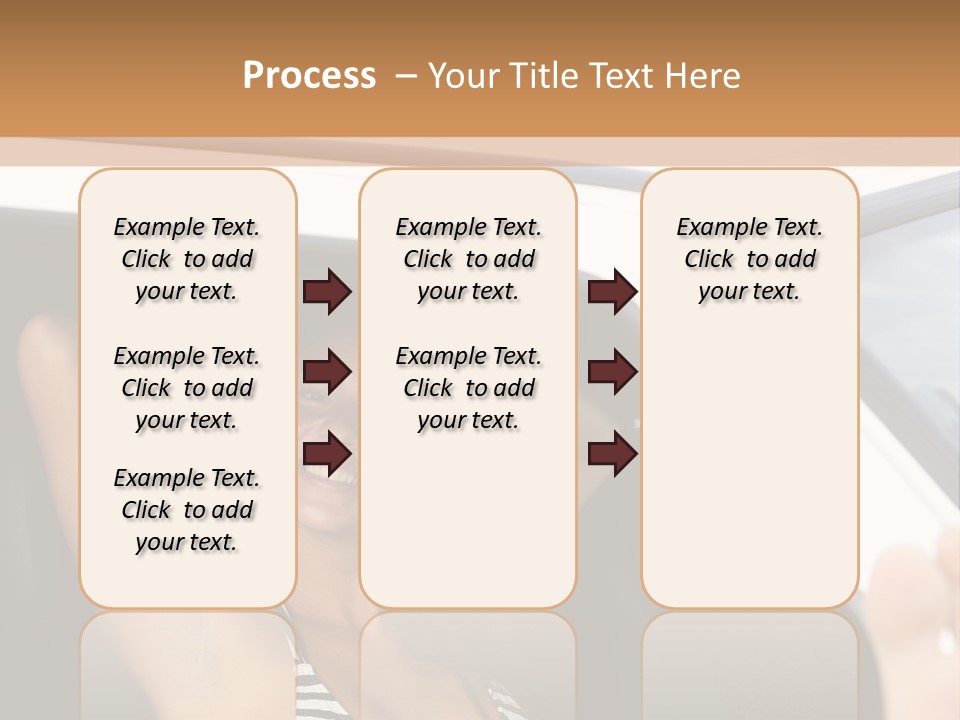 Process – Your Title Text Here

Example Text. Click to add your text.

Example Text. Click to add your text.

Example Text. Click to add your text.

Example Text. Click to add your text.

Example Text. Click to add your text.

Example Text. Click to add your text.